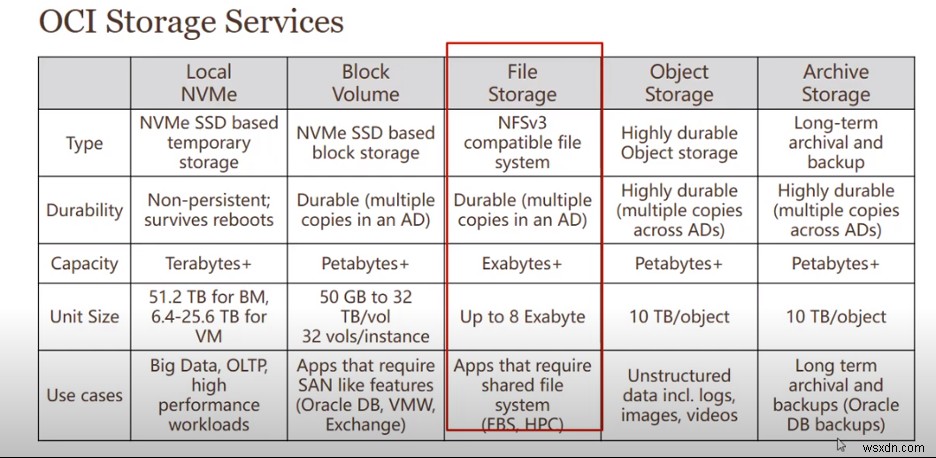 OCI Storage Services

| | Local NVMe | Block Volume | File Storage | Object Storage | Archive Storage |
|---|---|---|---|---|---|
| Type | NVMe SSD based temporary storage | NVMe SSD based block storage | NFSv3 compatible file system | Highly durable Object storage | Long-term archival and backup |
| Durability | Non-persistent; survives reboots | Durable (multiple copies in an AD) | Durable (multiple copies in an AD) | Highly durable (multiple copies across ADs) | Highly durable (multiple copies across ADs) |
| Capacity | Terabytes+ | Petabytes+ | Exabytes+ | Petabytes+ | Petabytes+ |
| Unit Size | 51.2 TB for BM, 6.4-25.6 TB for VM | 50 GB to 32 TB/vol 32 vols/instance | Up to 8 Exabyte | 10 TB/object | 10 TB/object |
| Use cases | Big Data, OLTP, high performance workloads | Apps that require SAN like features (Oracle DB, VMW, Exchange) | Apps that require shared file system (EBS, HPC) | Unstructured data incl. logs, images, videos | Long term archival and backups (Oracle DB backups) |

wsxdn.com